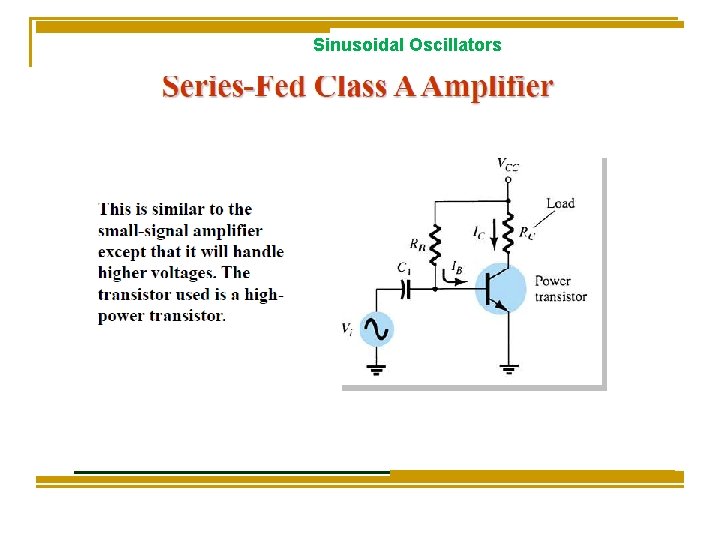 Sinusoidal Oscillators

Series-Fed Class A Amplifier

This is similar to the small-signal amplifier except that it will handle higher voltages. The transistor used is a high-power transistor.

$V_{CC}$
Load
$R_B$
$I_C$
$R_C$
$C_1$
$I_B$
Power transistor
$V_i$